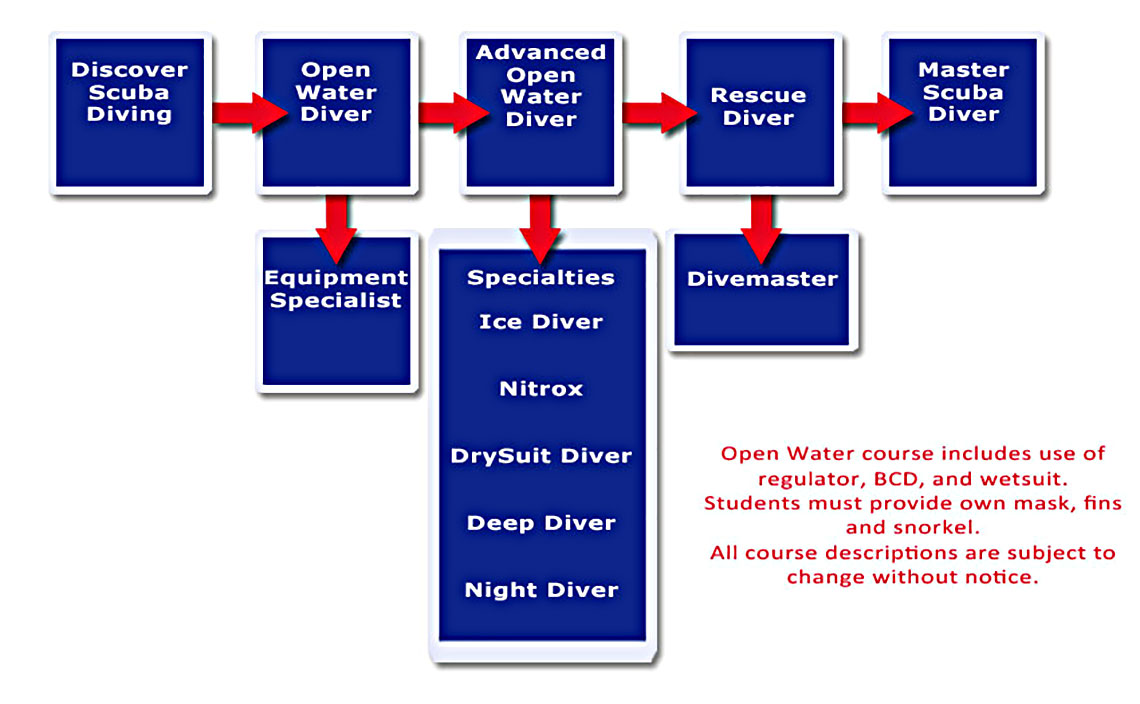 Discover Scuba Diving

Open Water Diver

Advanced Open Water Diver

Rescue Diver

Master Scuba Diver

Equipment Specialist

Specialties

Ice Diver

Nitrox

DrySuit Diver

Deep Diver

Night Diver

Divemaster

Open Water course includes use of regulator, BCD, and wetsuit. Students must provide own mask, fins and snorkel. All course descriptions are subject to change without notice.